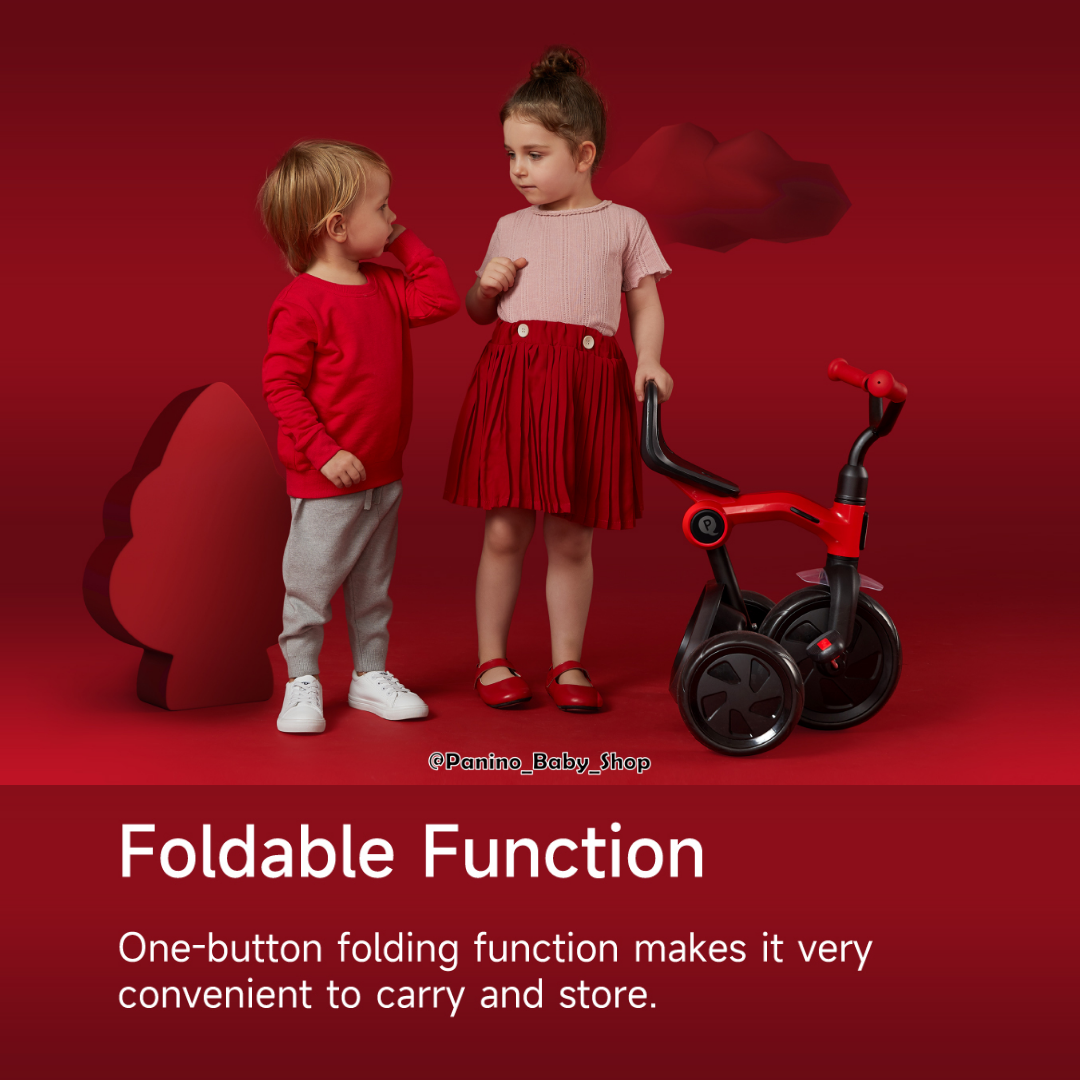 @Panino_Baby_Shop

Foldable Function

One-button folding function makes it very convenient to carry and store.